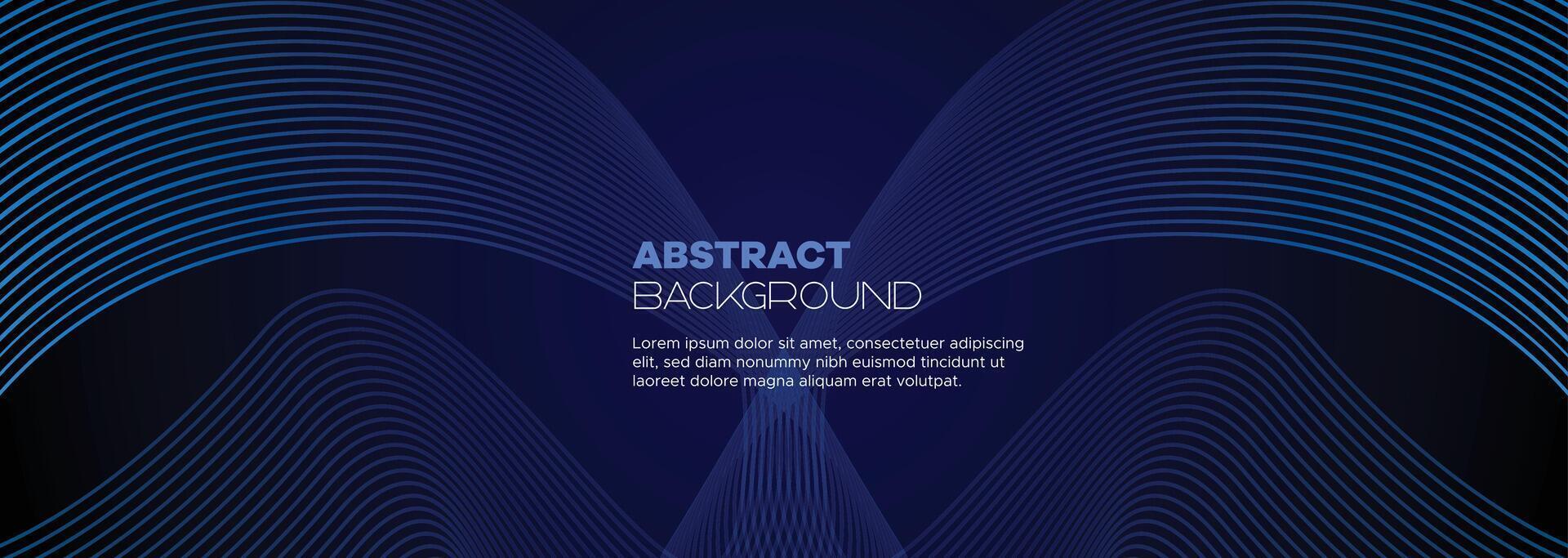 ABSTRACT
BACKGROUND

Lorem ipsum dolor sit amet, consectetuer adipiscing elit, sed diam nonummy nibh euismod tincidunt ut laoreet dolore magna aliquam erat volutpat.